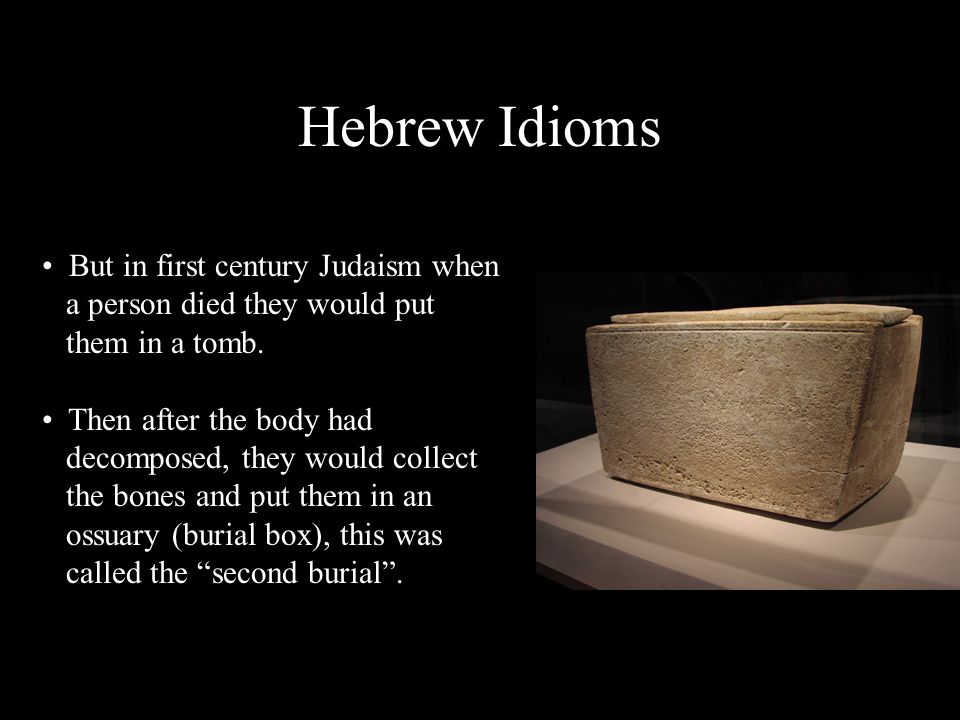 Hebrew Idioms

• But in first century Judaism when a person died they would put them in a tomb.

• Then after the body had decomposed, they would collect the bones and put them in an ossuary (burial box), this was called the “second burial”.